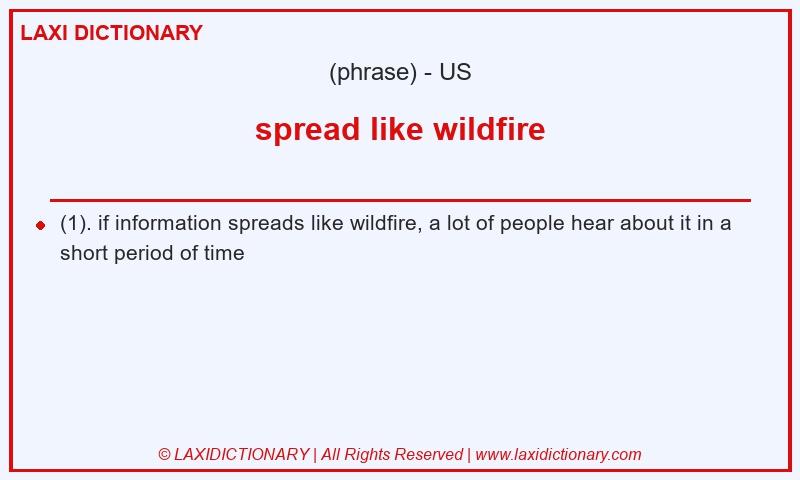 LAXI DICTIONARY

(phrase) - US

spread like wildfire

(1). if information spreads like wildfire, a lot of people hear about it in a short period of time

© LAXIDICTIONARY | All Rights Reserved | www.laxidictionary.com